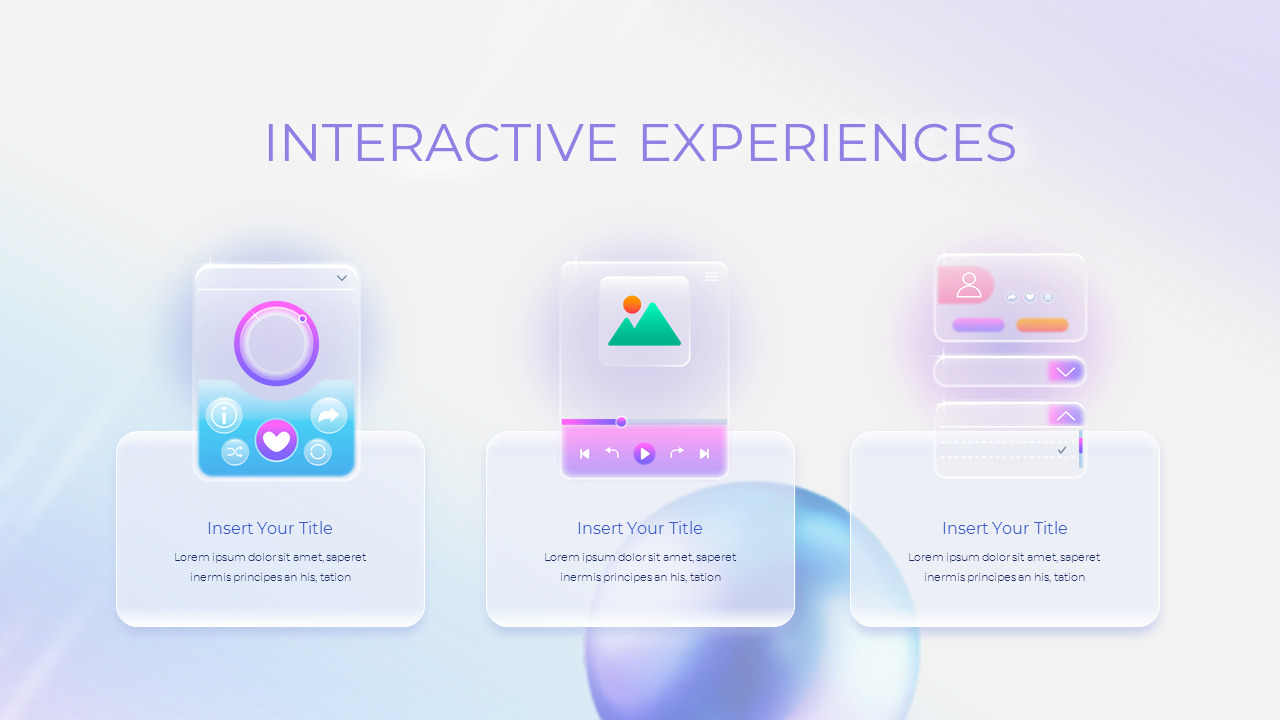 INTERACTIVE EXPERIENCES

Insert Your Title

Lorem ipsum dolor sit amet, saperet inermis principes an his, tation

Insert Your Title

Lorem ipsum dolor sit amet, saperet inermis principes an his, tation

Insert Your Title

Lorem ipsum dolor sit amet, saperet inermis principes an his, tation